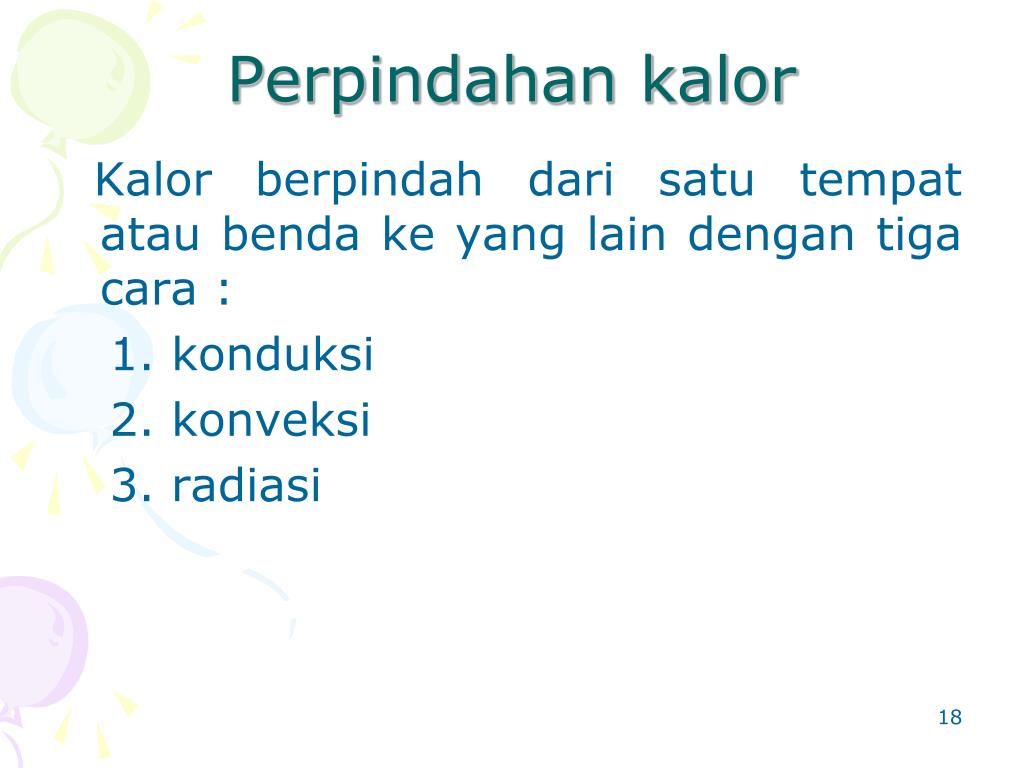 Perpindahan kalor

Kalor berpindah dari satu tempat atau benda ke yang lain dengan tiga cara :

1. konduksi
2. konveksi
3. radiasi

18